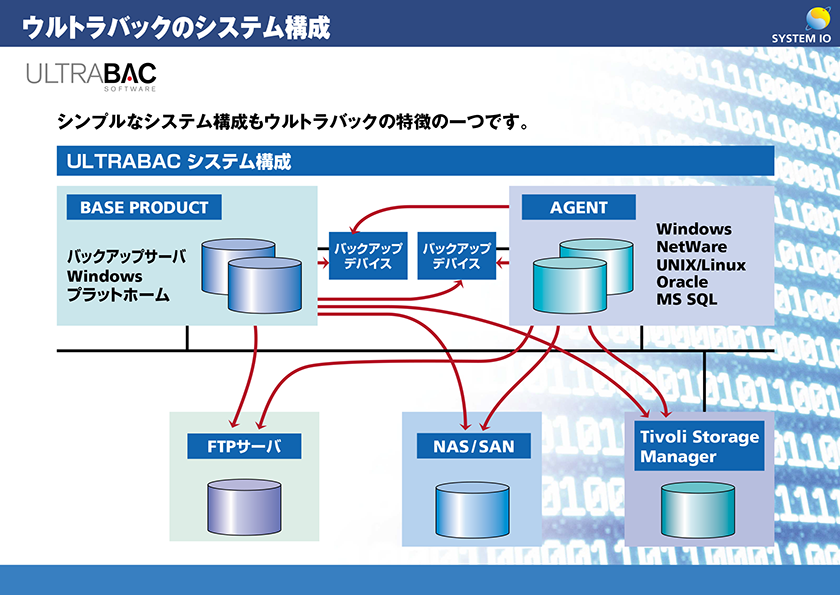 ウルトラバックのシステム構成

SYSTEM IO

ULTRABAC
SOFTWARE

シンプルなシステム構成もウルトラバックの特徴の一つです。

ULTRABAC システム構成

BASE PRODUCT

バックアップサーバ
Windows
プラットホーム

バックアップ
デバイス

バックアップ
デバイス

AGENT

Windows
NetWare
UNIX/Linux
Oracle
MS SQL

FTPサーバ

NAS/SAN

Tivoli Storage
Manager